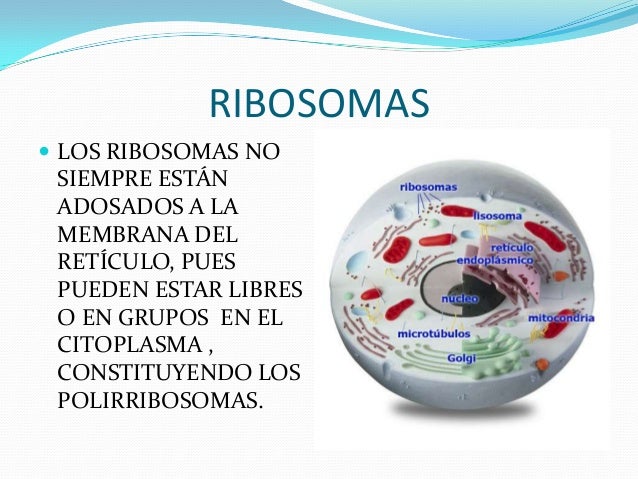 RIBOSOMAS

LOS RIBOSOMAS NO SIEMPRE ESTÁN ADOSADOS A LA MEMBRANA DEL RETÍCULO, PUES PUEDEN ESTAR LIBRES O EN GRUPOS  EN EL CITOPLASMA , CONSTITUYENDO LOS POLIRRIBOSOMAS.

ribosomas
lisosoma
retículo endoplásmico
nucleo
mitocondria
microtúbulos
Golgi